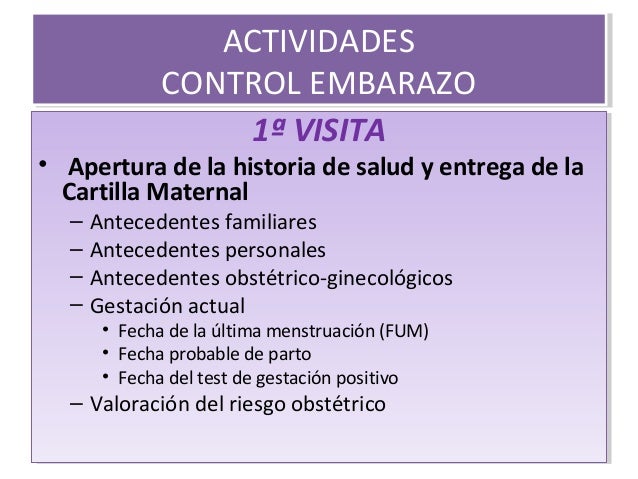 ACTIVIDADES
CONTROL EMBARAZO

1ª VISITA

• Apertura de la historia de salud y entrega de la Cartilla Maternal
– Antecedentes familiares
– Antecedentes personales
– Antecedentes obstétrico-ginecológicos
– Gestación actual
• Fecha de la última menstruación (FUM)
• Fecha probable de parto
• Fecha del test de gestación positivo
– Valoración del riesgo obstétrico